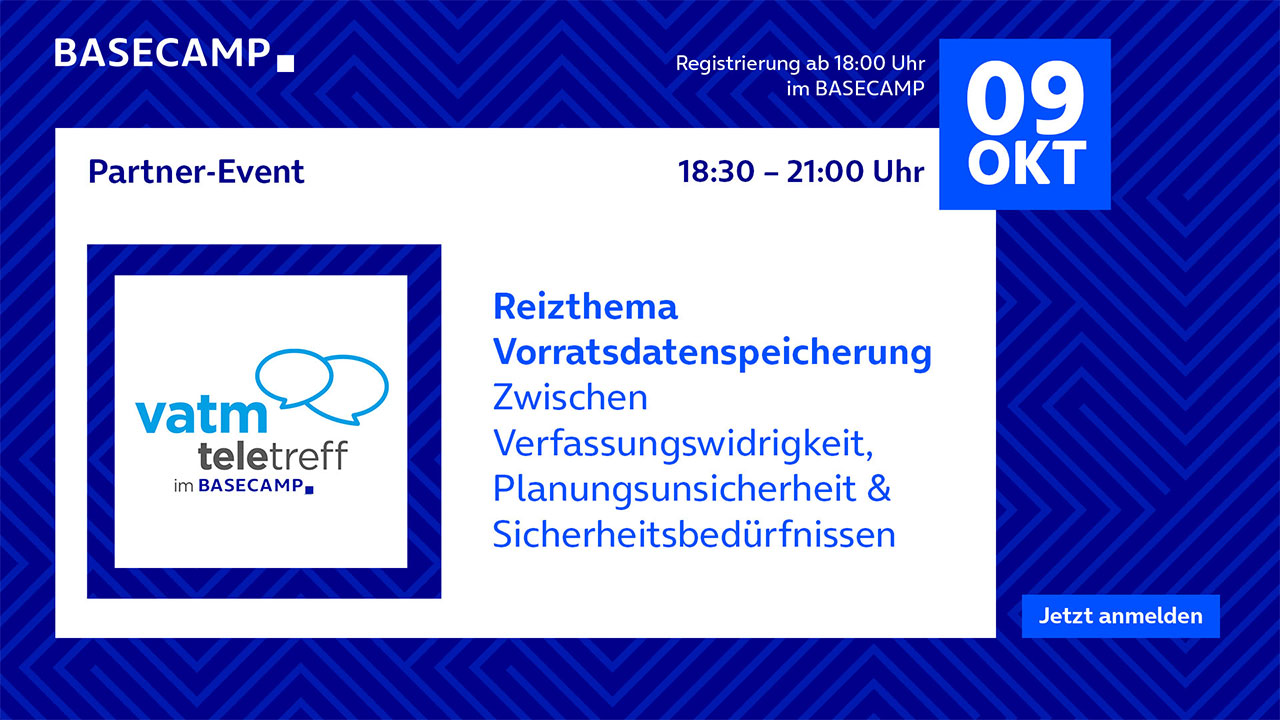 BASECAMP

Registrierung ab 18:00 Uhr im BASECAMP

09 OKT

Partner-Event

18:30 – 21:00 Uhr

vatm teletreff im BASECAMP

Reizthema Vorratsdatenspeicherung
Zwischen Verfassungswidrigkeit, Planungsunsicherheit & Sicherheitsbedürfnissen

Jetzt anmelden